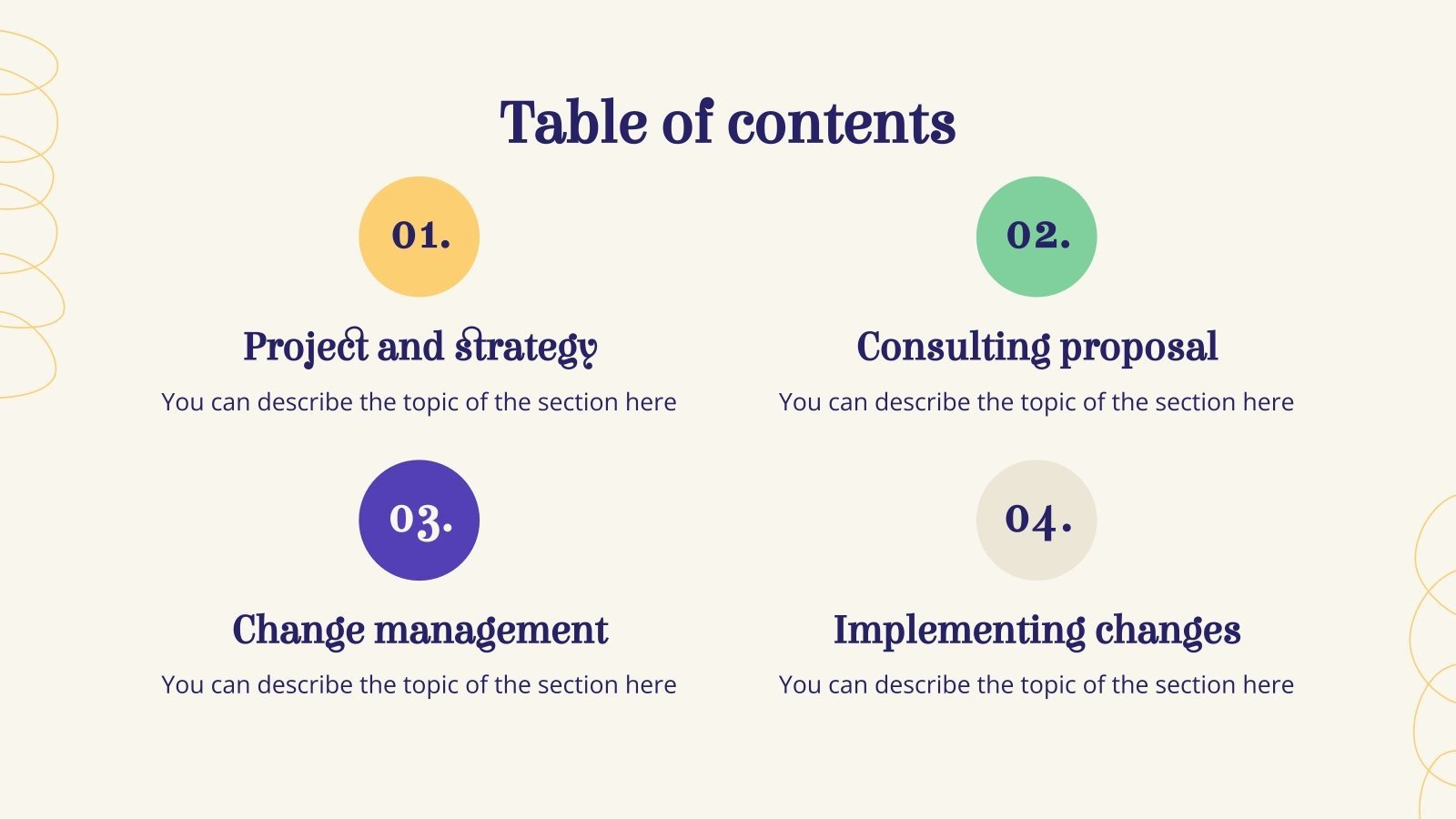 Table of contents

01.

Project and strategy

You can describe the topic of the section here

02.

Consulting proposal

You can describe the topic of the section here

03.

Change management

You can describe the topic of the section here

04.

Implementing changes

You can describe the topic of the section here